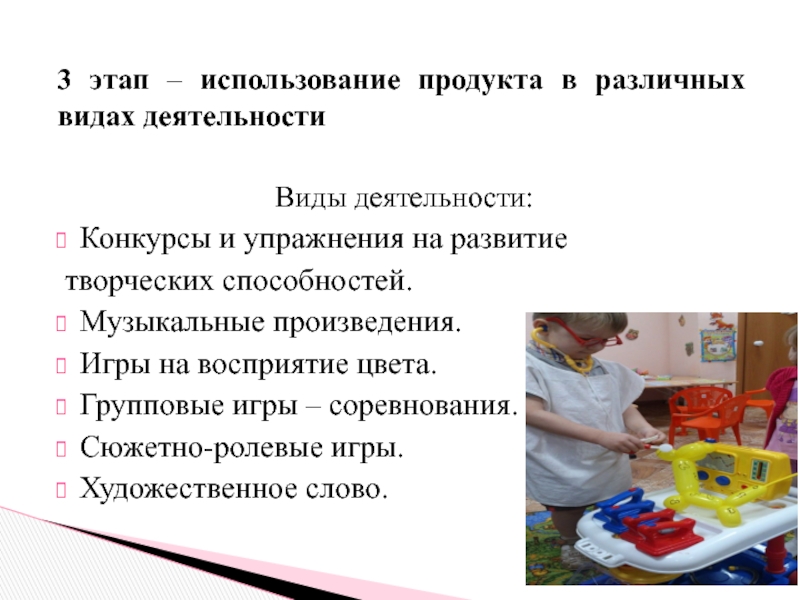 3 этап – использование продукта в различных видах деятельности

Виды деятельности:

Конкурсы и упражнения на развитие творческих способностей.

Музыкальные произведения.

Игры на восприятие цвета.

Групповые игры – соревнования.

Сюжетно-ролевые игры.

Художественное слово.